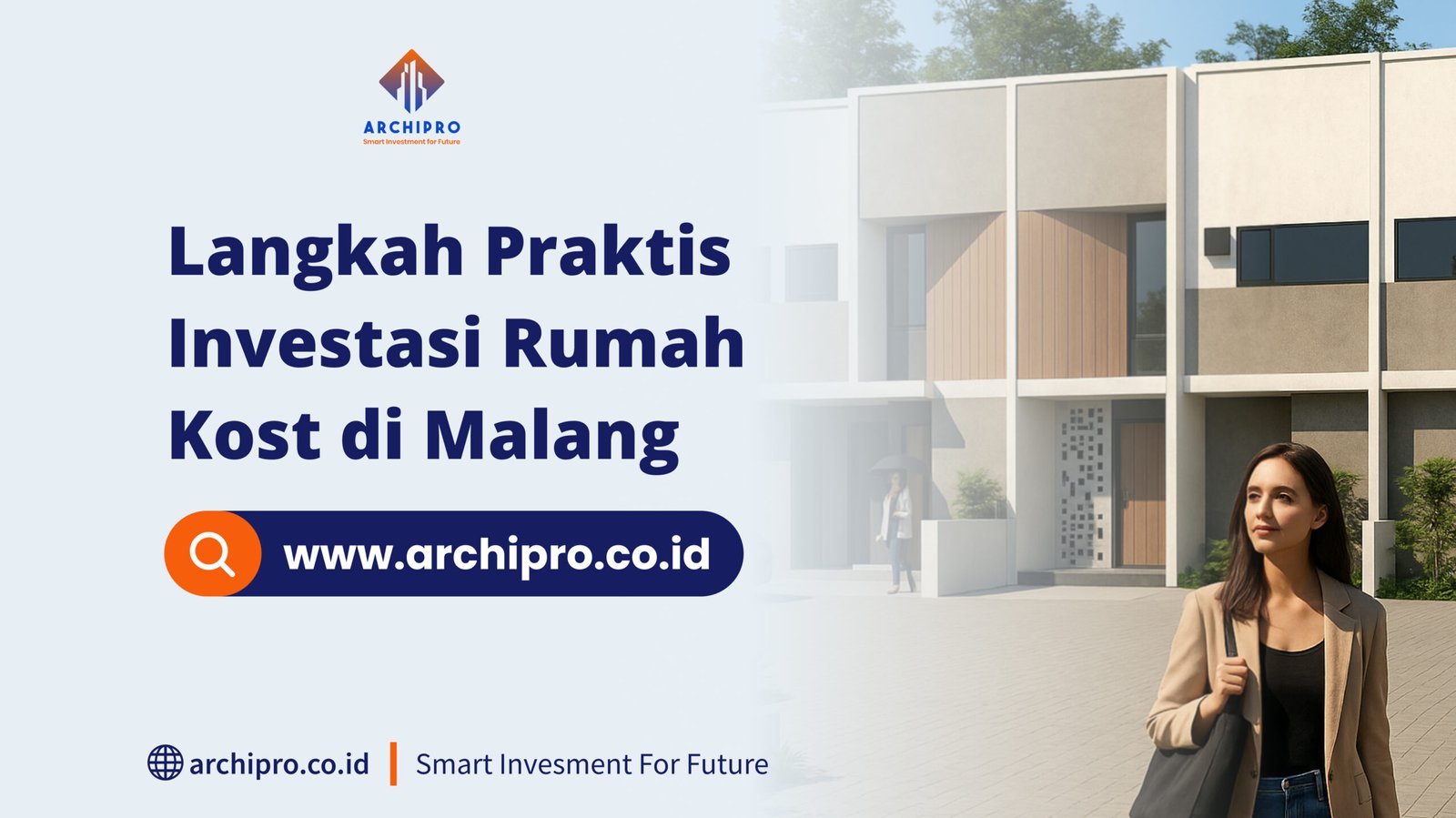 ARCHIPRO
Smart Investment for Future

Langkah Praktis Investasi Rumah Kost di Malang

www.archipro.co.id

archipro.co.id | Smart Invesment For Future